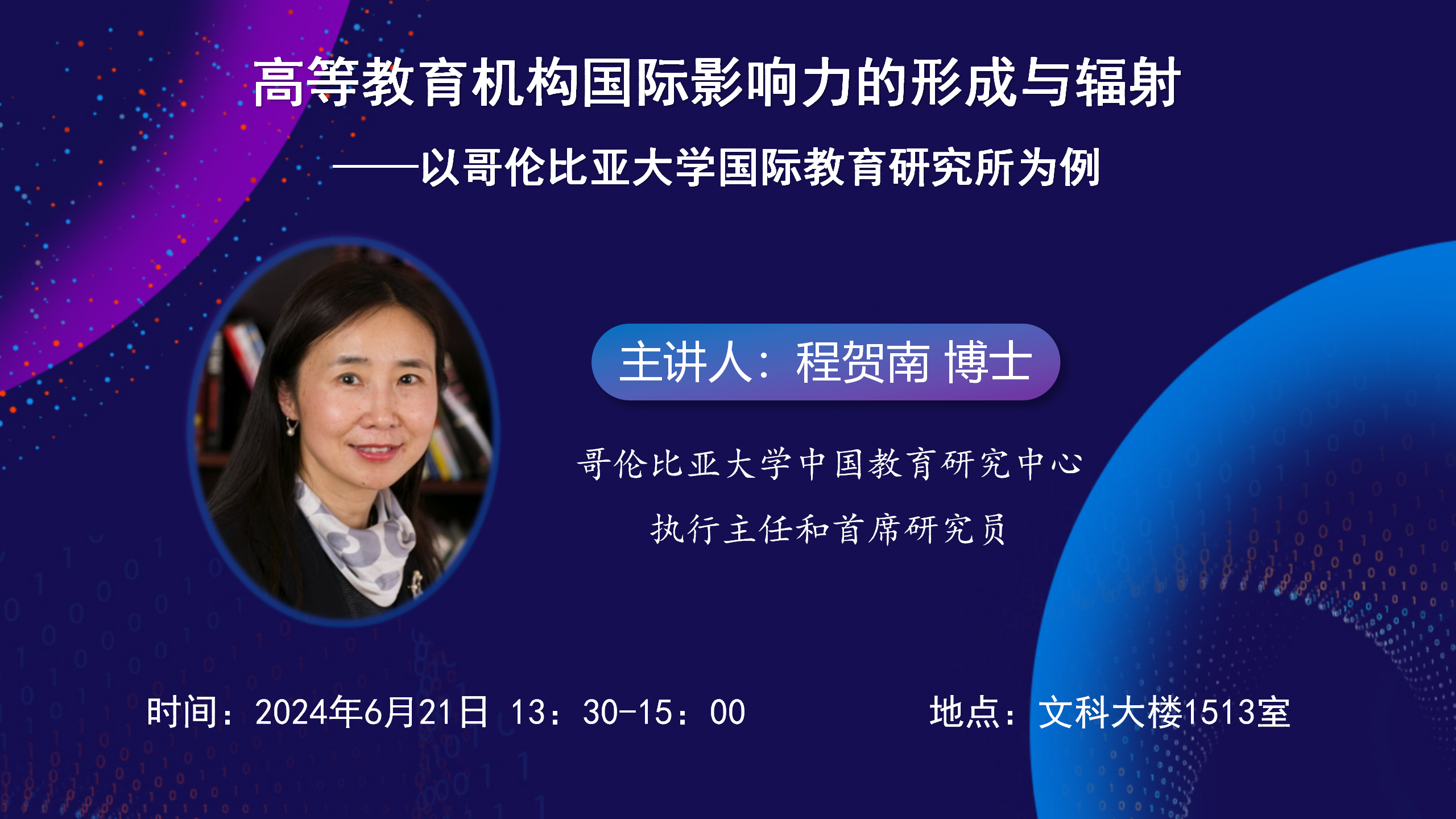 高等教育机构国际影响力的形成与辐射

——以哥伦比亚大学国际教育研究所为例

主讲人：程贺南 博士

哥伦比亚大学中国教育研究中心

执行主任和首席研究员

时间：2024年6月21日 13：30-15：00

地点：文科大楼1513室